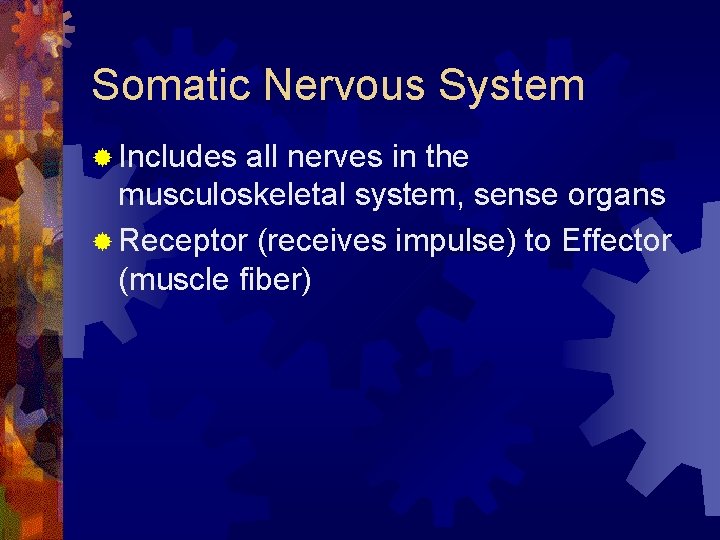 Somatic Nervous System

Includes all nerves in the musculoskeletal system, sense organs

Receptor (receives impulse) to Effector (muscle fiber)